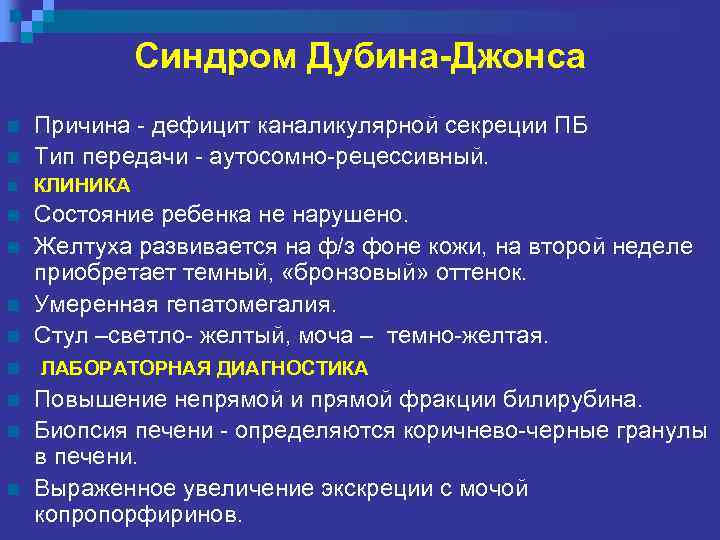 Синдром Дубина-Джонса

Причина - дефицит каналикулярной секреции ПБ

Тип передачи - аутосомно-рецессивный.

КЛИНИКА

Состояние ребенка не нарушено.

Желтуха развивается на ф/з фоне кожи, на второй неделе приобретает темный, «бронзовый» оттенок.

Умеренная гепатомегалия.

Стул –светло- желтый, моча – темно-желтая.

ЛАБОРАТОРНАЯ ДИАГНОСТИКА

Повышение непрямой и прямой фракции билирубина.

Биопсия печени - определяются коричнево-черные гранулы в печени.

Выраженное увеличение экскреции с мочой копропорфиринов.